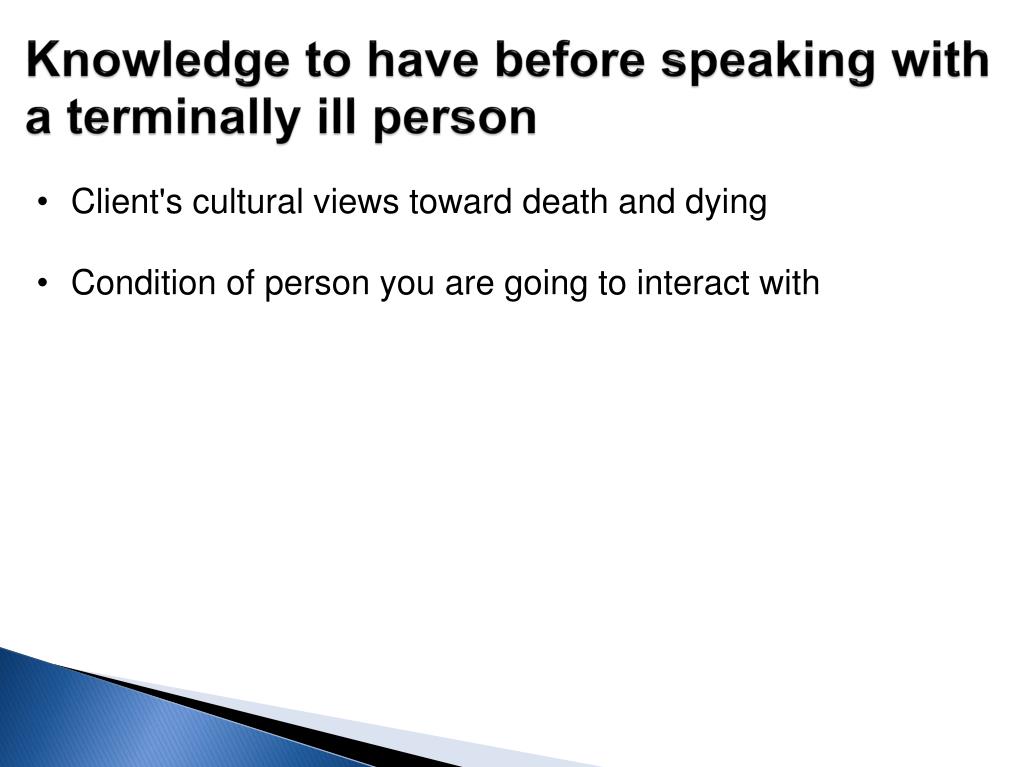 Knowledge to have before speaking with a terminally ill person

• Client's cultural views toward death and dying

• Condition of person you are going to interact with